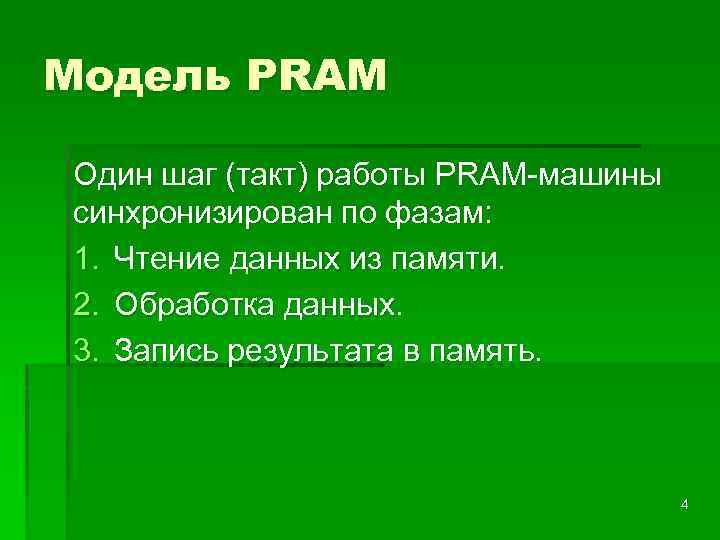 Модель PRAM

Один шаг (такт) работы PRAM-машины синхронизирован по фазам:

1. Чтение данных из памяти.
2. Обработка данных.
3. Запись результата в память.

4